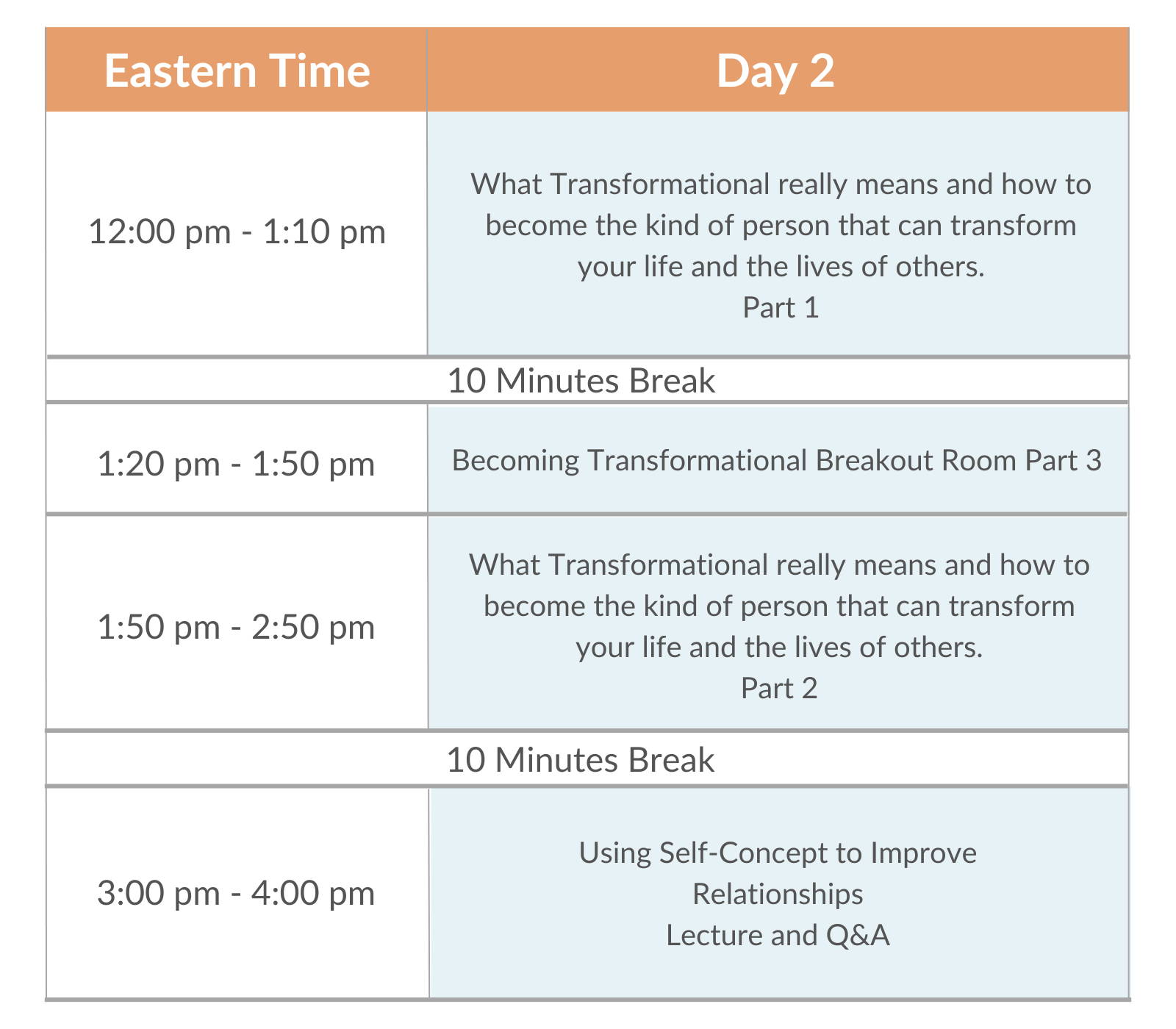 | Eastern Time | Day 2 |
|---|---|
| 12:00 pm - 1:10 pm | What Transformational really means and how to become the kind of person that can transform your life and the lives of others. Part 1 |
| 10 Minutes Break | |
| 1:20 pm - 1:50 pm | Becoming Transformational Breakout Room Part 3 |
| 1:50 pm - 2:50 pm | What Transformational really means and how to become the kind of person that can transform your life and the lives of others. Part 2 |
| 10 Minutes Break | |
| 3:00 pm - 4:00 pm | Using Self-Concept to Improve Relationships Lecture and Q&A |